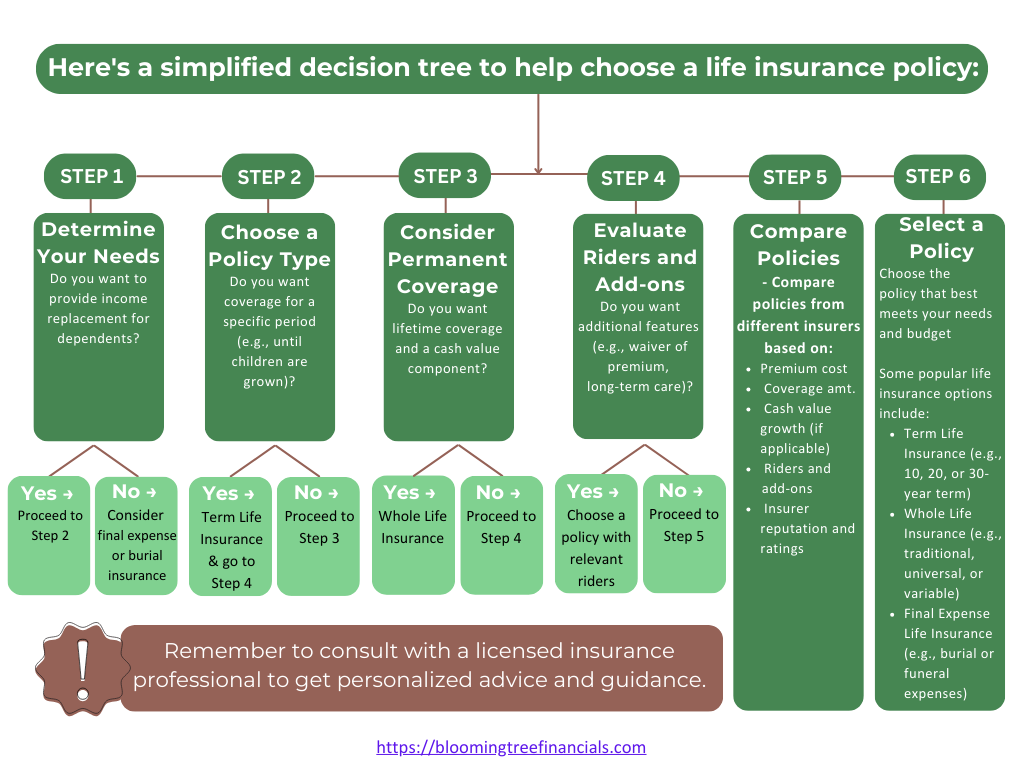 Here's a simplified decision tree to help choose a life insurance policy:

STEP 1

Determine Your Needs
Do you want to provide income replacement for dependents?

Yes → Proceed to Step 2

No → Consider final expense or burial insurance

STEP 2

Choose a Policy Type
Do you want coverage for a specific period (e.g., until children are grown)?

Yes → Term Life Insurance & go to Step 4

No → Proceed to Step 3

STEP 3

Consider Permanent Coverage
Do you want lifetime coverage and a cash value component?

Yes → Whole Life Insurance

No → Proceed to Step 4

STEP 4

Evaluate Riders and Add-ons
Do you want additional features (e.g., waiver of premium, long-term care)?

Yes → Choose a policy with relevant riders

No → Proceed to Step 5

STEP 5

Compare Policies
- Compare policies from different insurers based on:
- Premium cost
- Coverage amt.
- Cash value growth (if applicable)
- Riders and add-ons
- Insurer reputation and ratings

STEP 6

Select a Policy
Choose the policy that best meets your needs and budget

Some popular life insurance options include:
- Term Life Insurance (e.g., 10, 20, or 30-year term)
- Whole Life Insurance (e.g., traditional, universal, or variable)
- Final Expense Life Insurance (e.g., burial or funeral expenses)

!

Remember to consult with a licensed insurance professional to get personalized advice and guidance.

https://bloomingtreefinancials.com